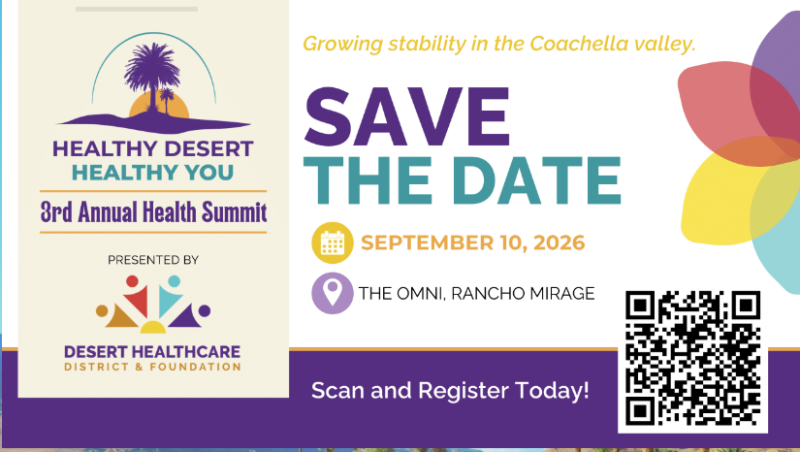 HEALTHY DESERT
HEALTHY YOU
3rd Annual Health Summit

PRESENTED BY

DESERT HEALTHCARE
DISTRICT & FOUNDATION

Growing stability in the Coachella valley.

SAVE
THE DATE

SEPTEMBER 10, 2026

THE OMNI, RANCHO MIRAGE

Scan and Register Today!